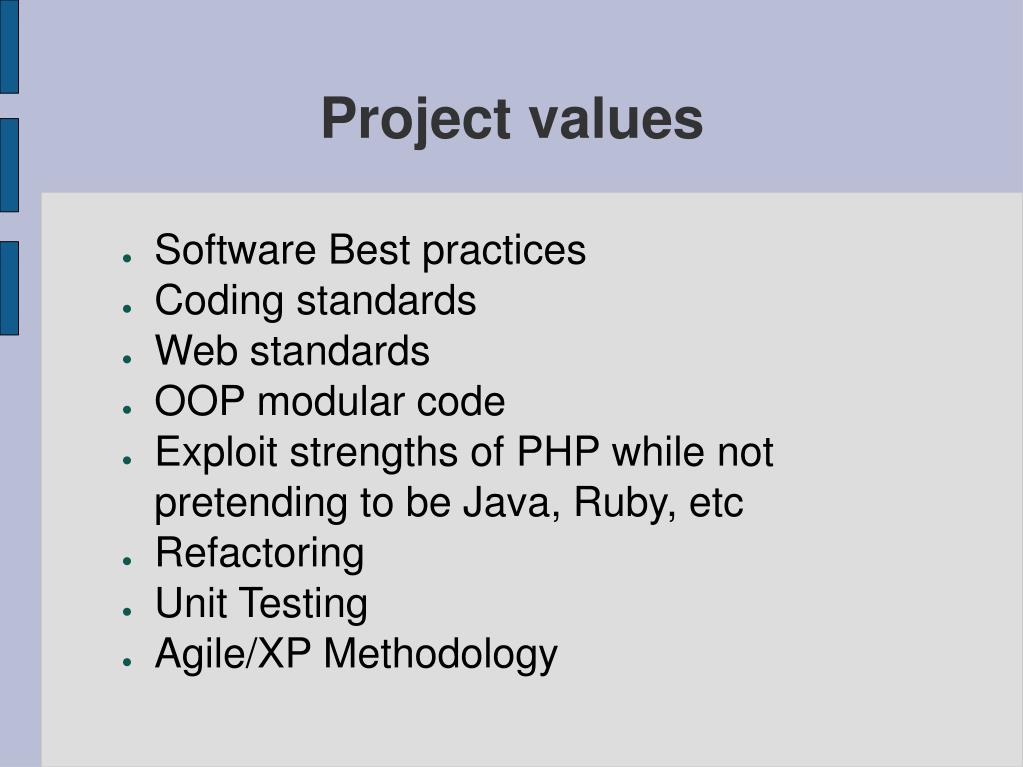 Project values

- Software Best practices
- Coding standards
- Web standards
- OOP modular code
- Exploit strengths of PHP while not pretending to be Java, Ruby, etc
- Refactoring
- Unit Testing
- Agile/XP Methodology